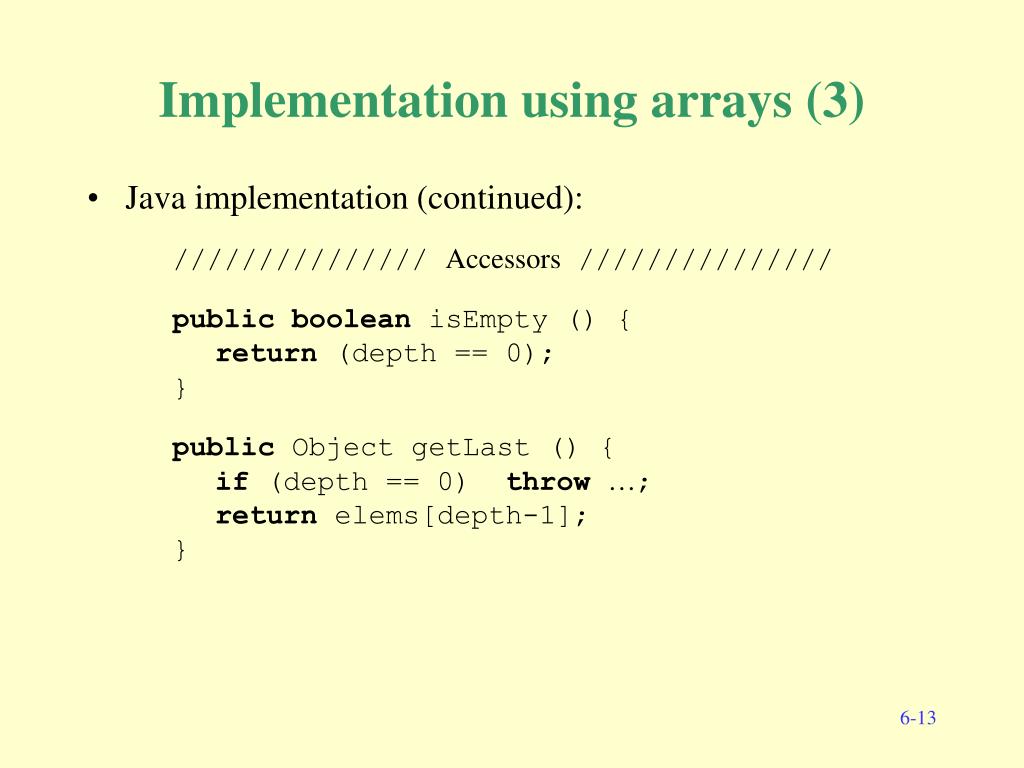 Implementation using arrays (3)

• Java implementation (continued):

/////////////// Accessors ///////////////

public boolean isEmpty () {
return (depth == 0);
}

public Object getLast () {
if (depth == 0) throw …;
return elems[depth-1];
}

6-13